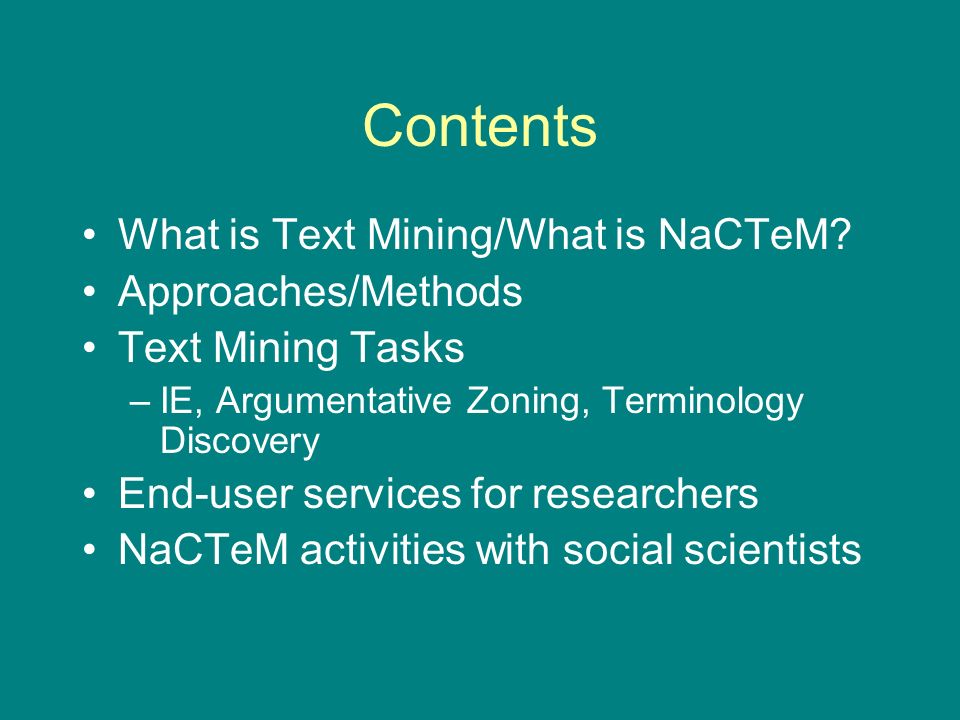 Contents

• What is Text Mining/What is NaCTeM?
• Approaches/Methods
• Text Mining Tasks
– IE, Argumentative Zoning, Terminology Discovery
• End-user services for researchers
• NaCTeM activities with social scientists